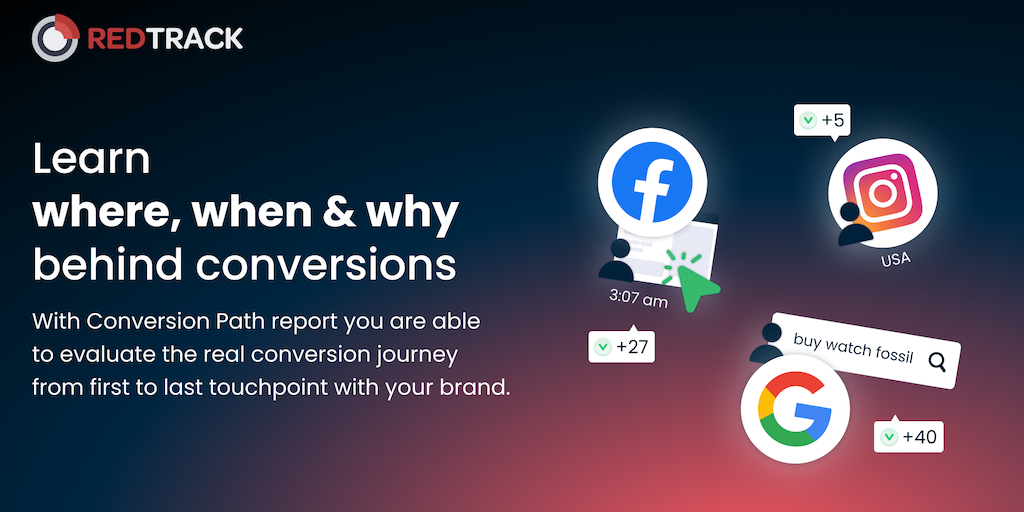 REDTRACK

Learn
where, when & why
behind conversions

With Conversion Path report you are able to evaluate the real conversion journey from first to last touchpoint with your brand.

+5

USA

3:07 am

+27

buy watch fossil

+40